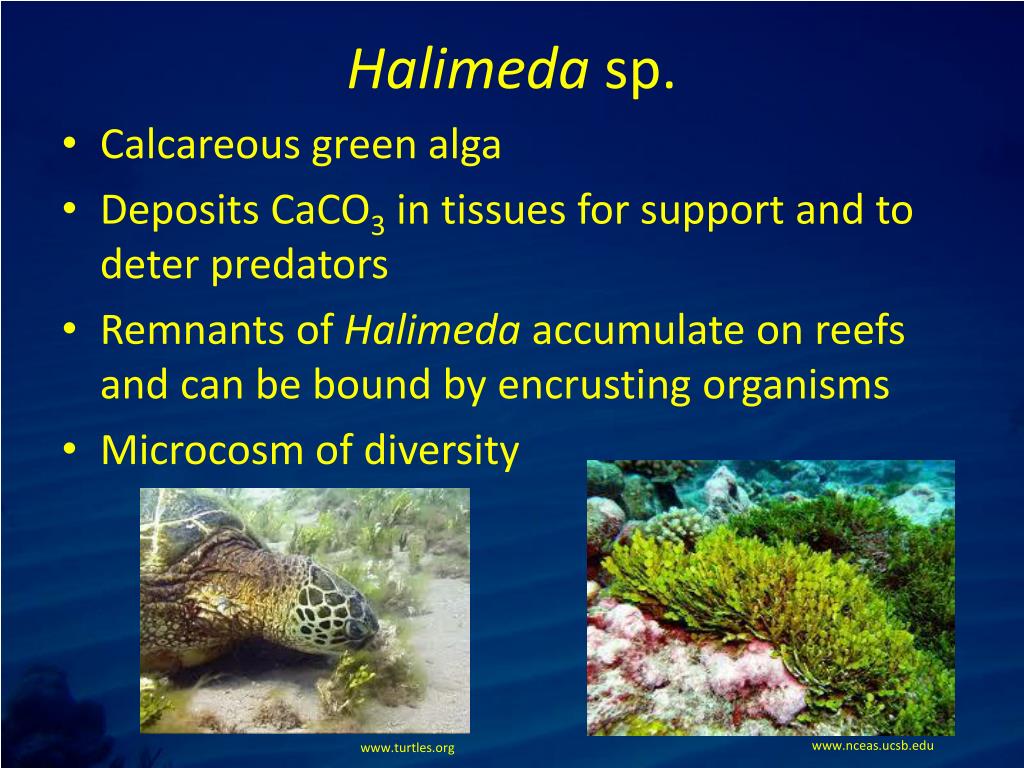 Halimeda sp.

• Calcareous green alga
• Deposits $CaCO_3$ in tissues for support and to deter predators
• Remnants of Halimeda accumulate on reefs and can be bound by encrusting organisms
• Microcosm of diversity

www.turtles.org

www.nceas.ucsb.edu